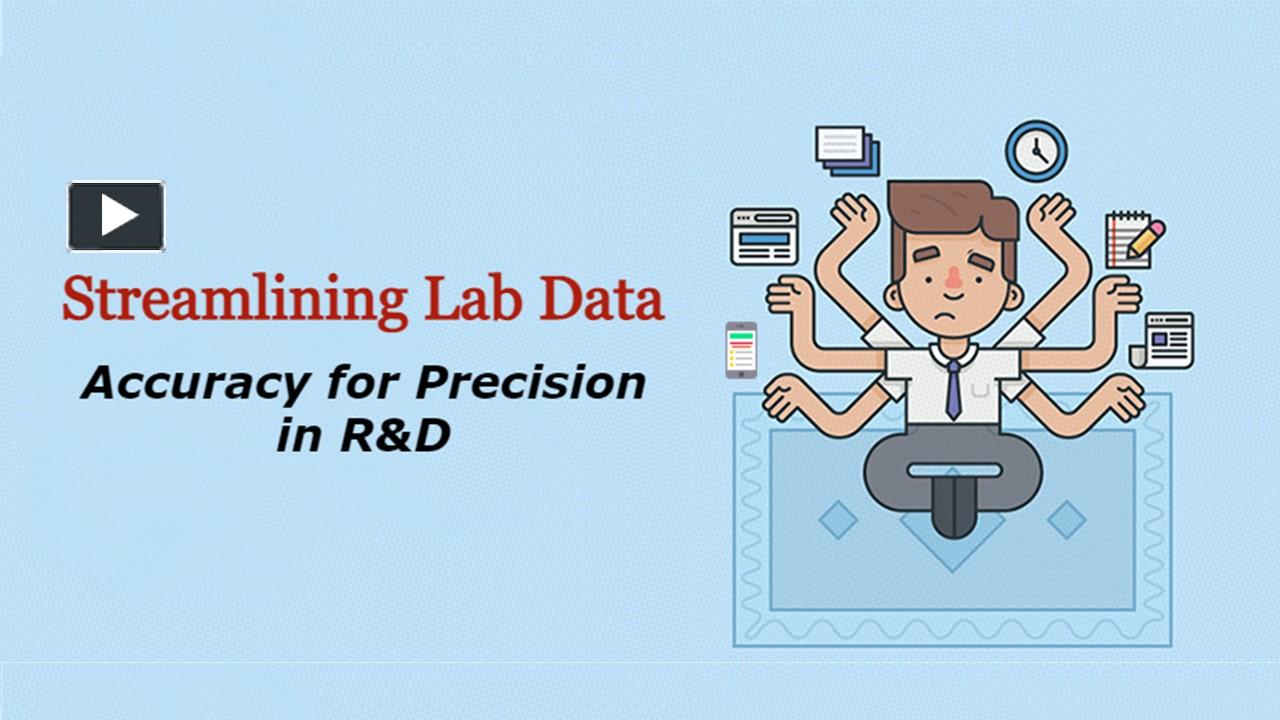 Streamlining Lab Data

Accuracy for Precision in R&D